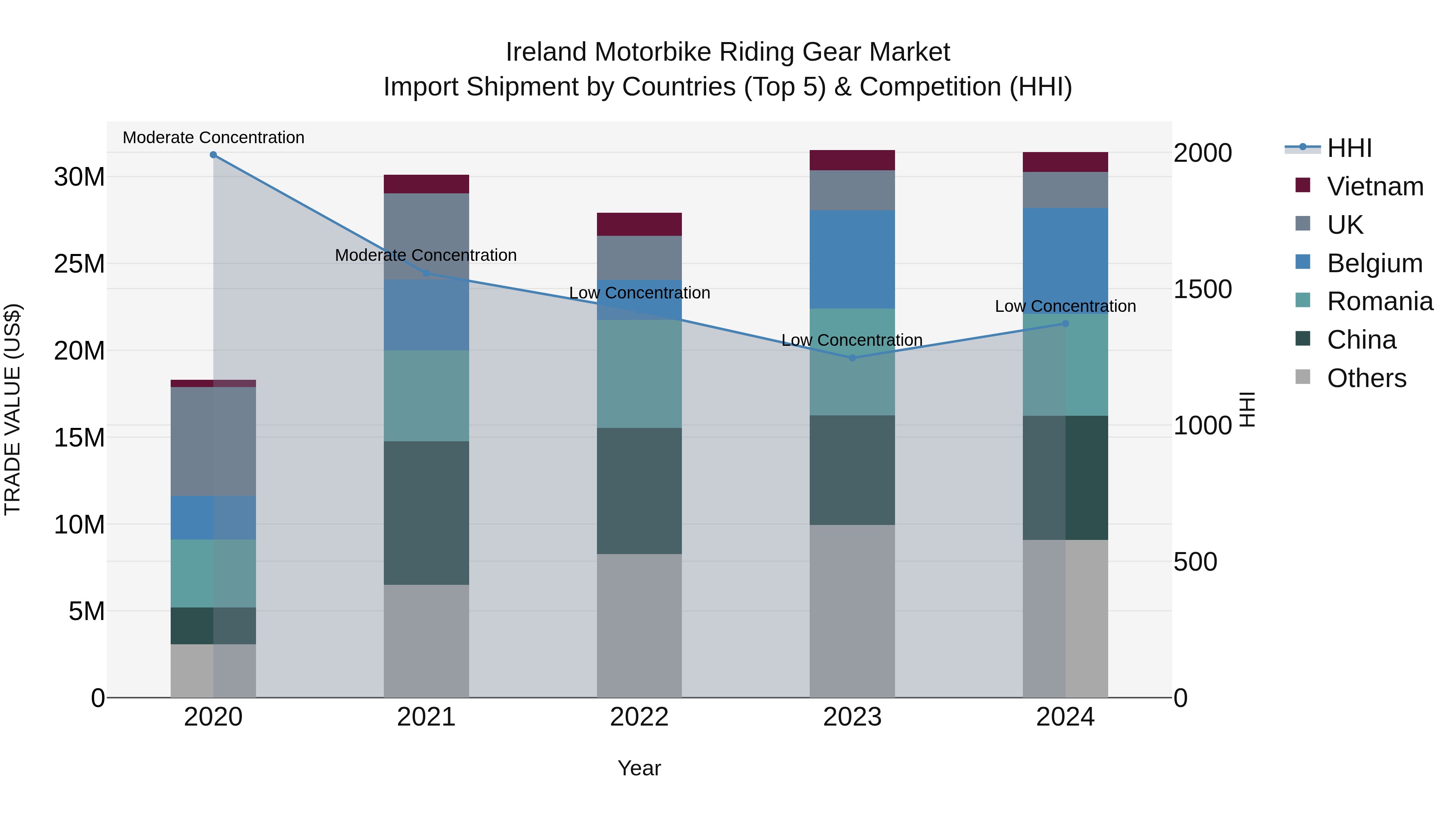 Ireland Motorbike Riding Gear Market
Import Shipment by Countries (Top 5) & Competition (HHI)

Moderate Concentration
Moderate Concentration
Low Concentration
Low Concentration
Low Concentration

TRADE VALUE (US$)
30M
25M
20M
15M
10M
5M
0

2000
1500
1000
500
0
HHI

2020
2021
2022
2023
2024
Year

HHI
Vietnam
UK
Belgium
Romania
China
Others